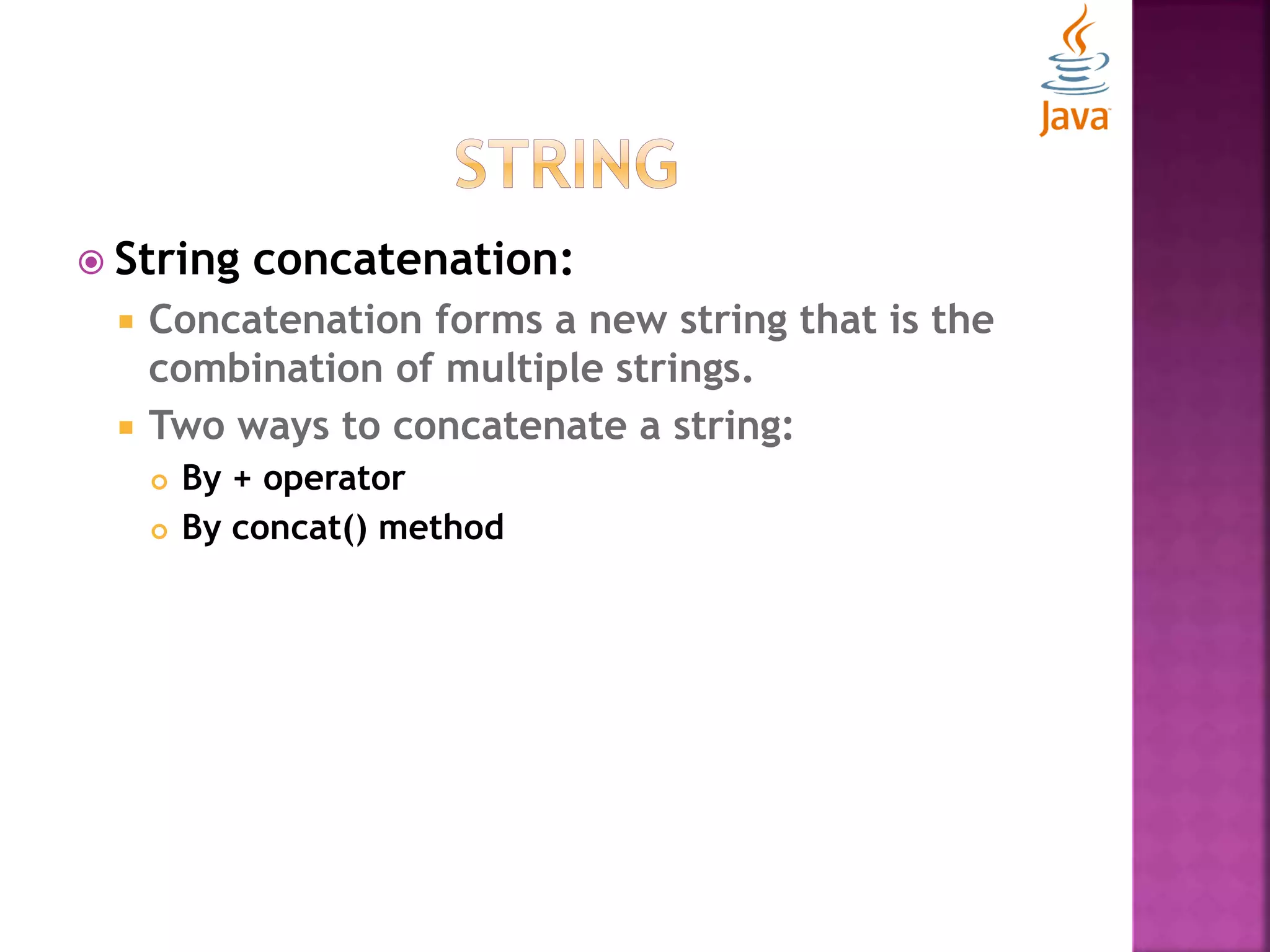 Java

STRING

String concatenation:

Concatenation forms a new string that is the combination of multiple strings.

Two ways to concatenate a string:

By + operator

By concat() method